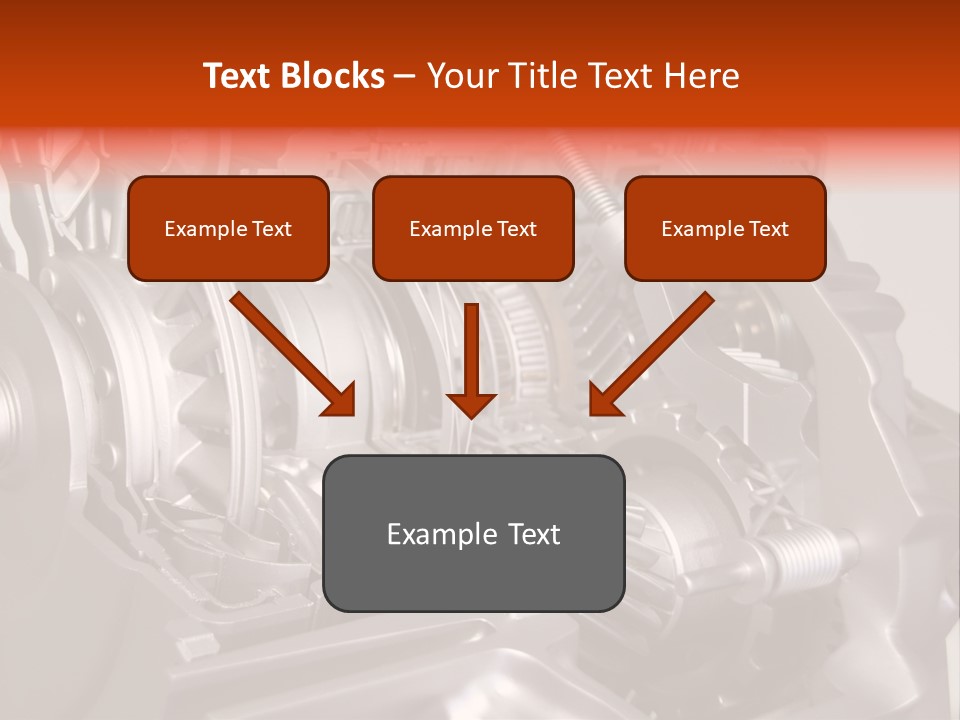 Text Blocks – Your Title Text Here

Example Text

Example Text

Example Text

Example Text